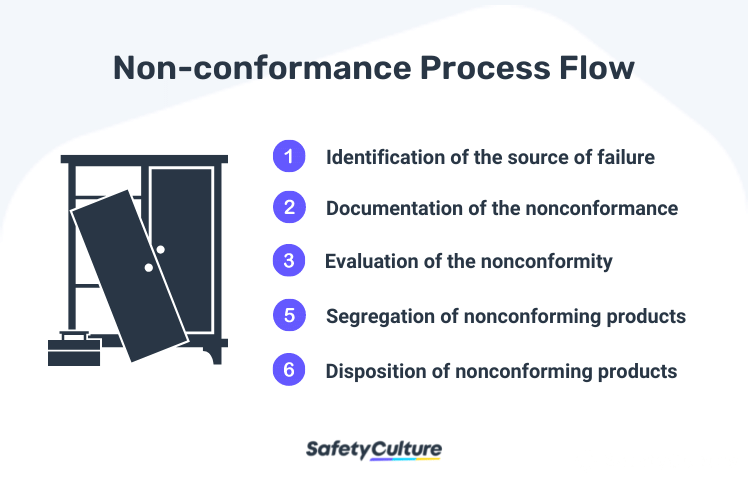 Non-conformance Process Flow

1 Identification of the source of failure

2 Documentation of the nonconformance

3 Evaluation of the nonconformity

5 Segregation of nonconforming products

6 Disposition of nonconforming products

SafetyCulture